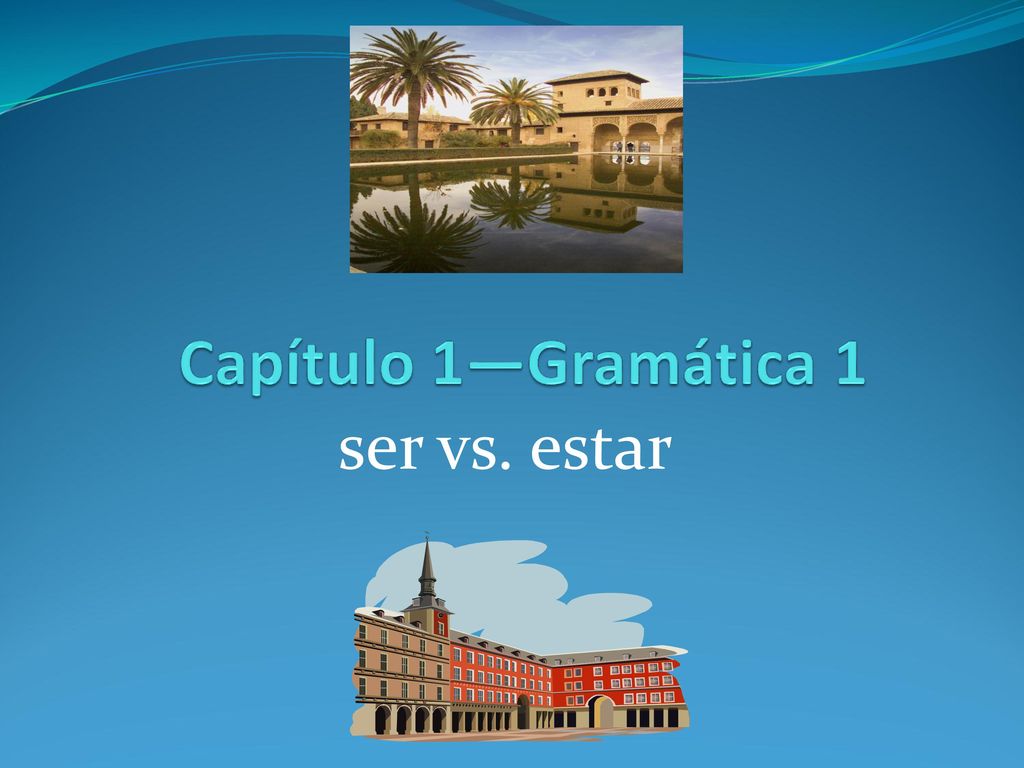 Capítulo 1—Gramática 1

ser vs. estar